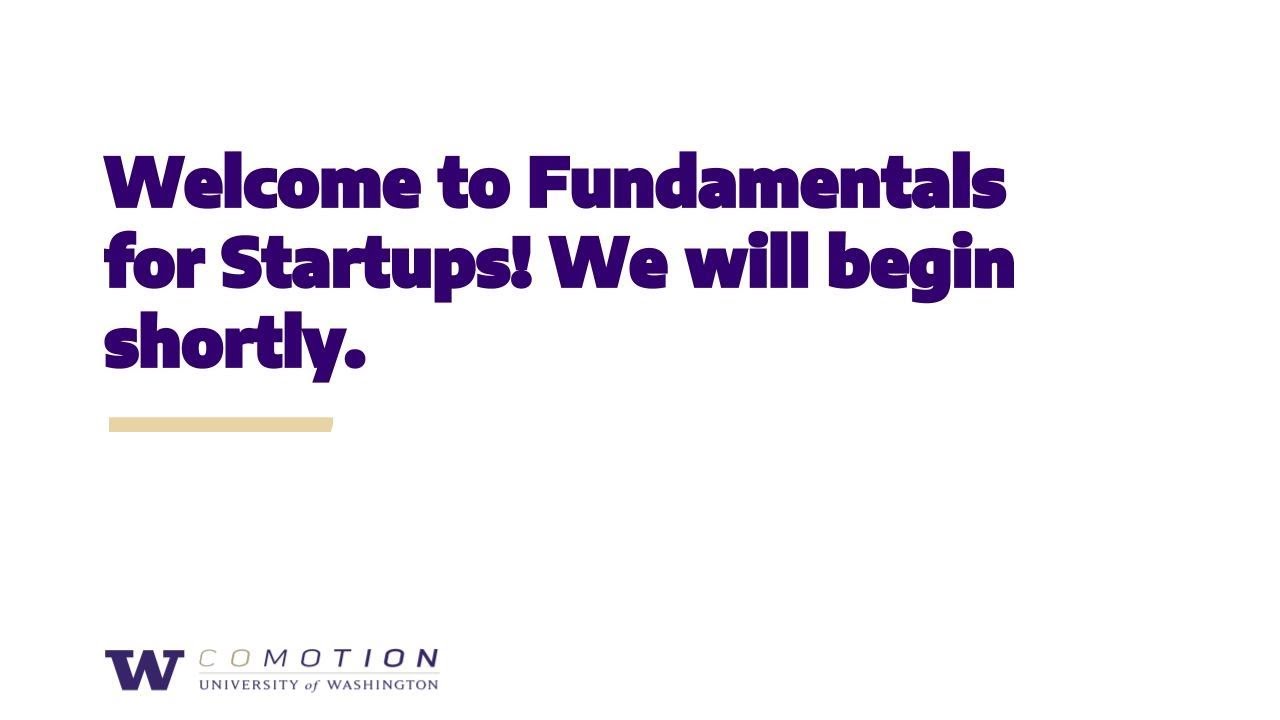 Welcome to Fundamentals for Startups! We will begin shortly.

W COMOTION
UNIVERSITY of WASHINGTON